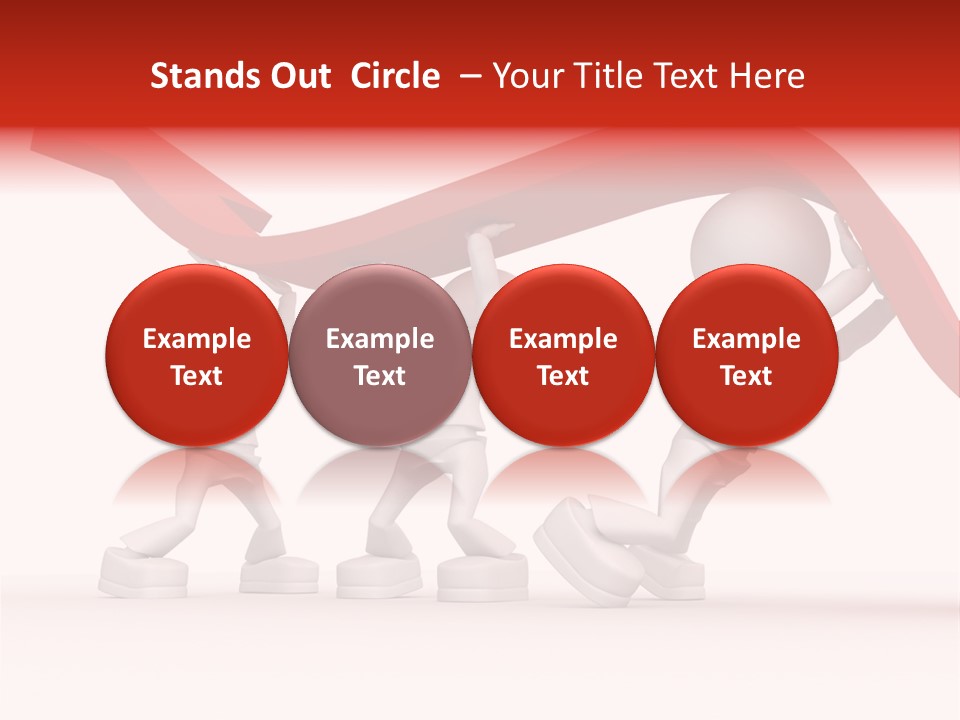 Stands Out Circle – Your Title Text Here

Example Text

Example Text

Example Text

Example Text